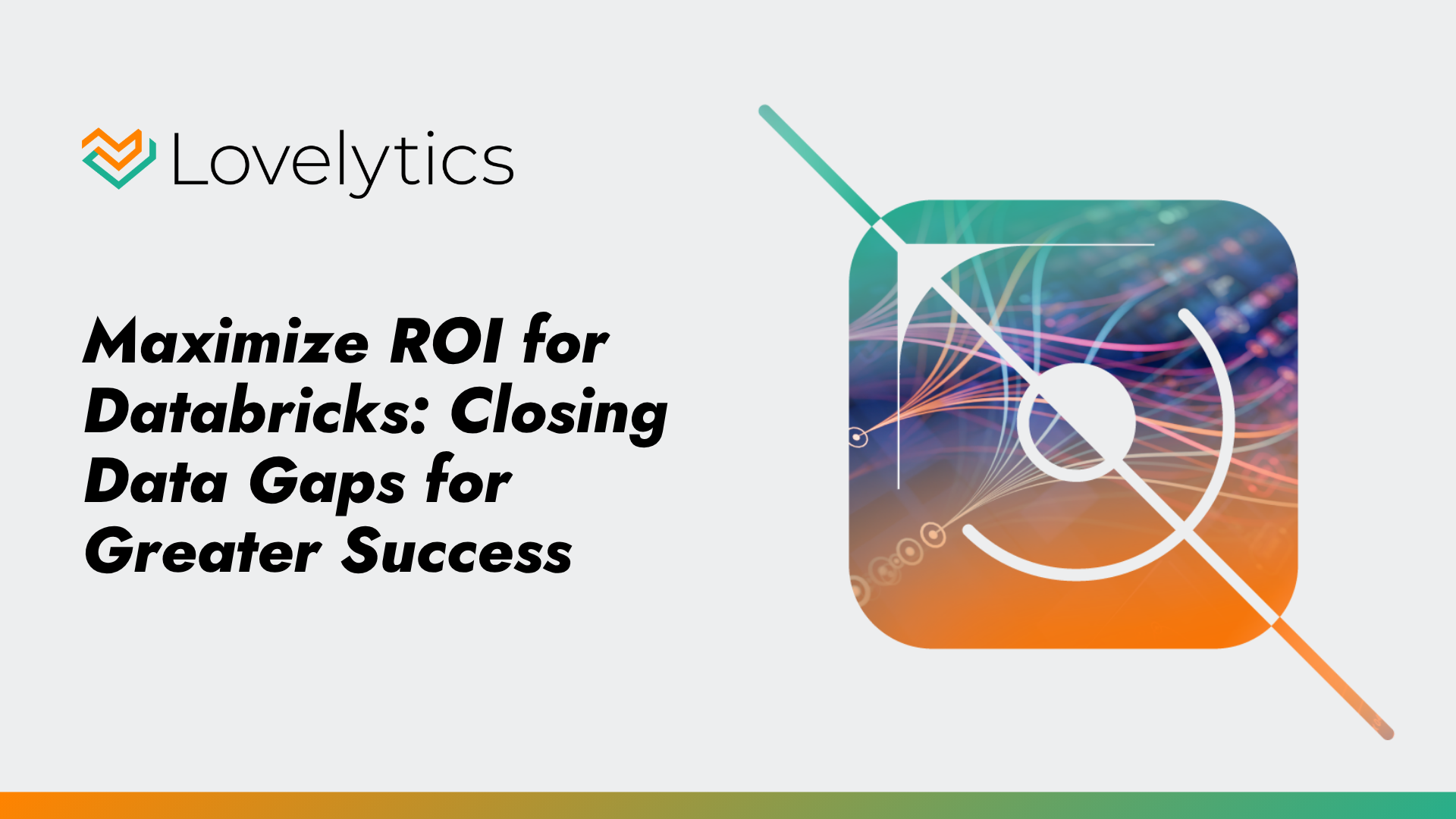 Lovelytics

Maximize ROI for Databricks: Closing Data Gaps for Greater Success